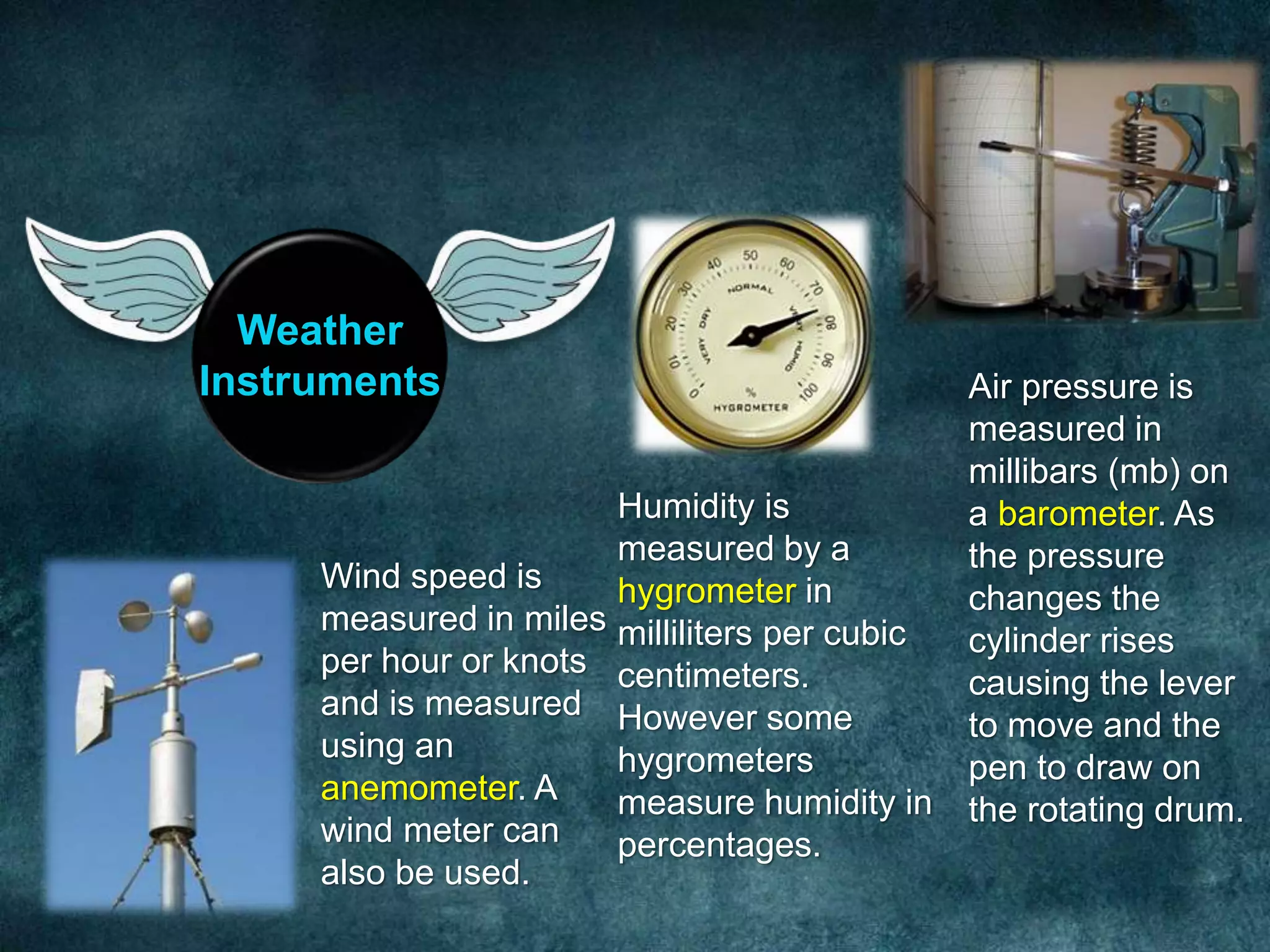 Weather Instruments

0 10 20 30 40 50 60 70 80 90 100
VERY DRY
NORMAL
VERY HUMID
%
HYGROMETER

Wind speed is measured in miles per hour or knots and is measured using an anemometer. A wind meter can also be used.

Humidity is measured by a hygrometer in milliliters per cubic centimeters. However some hygrometers measure humidity in percentages.

Air pressure is measured in millibars (mb) on a barometer. As the pressure changes the cylinder rises causing the lever to move and the pen to draw on the rotating drum.